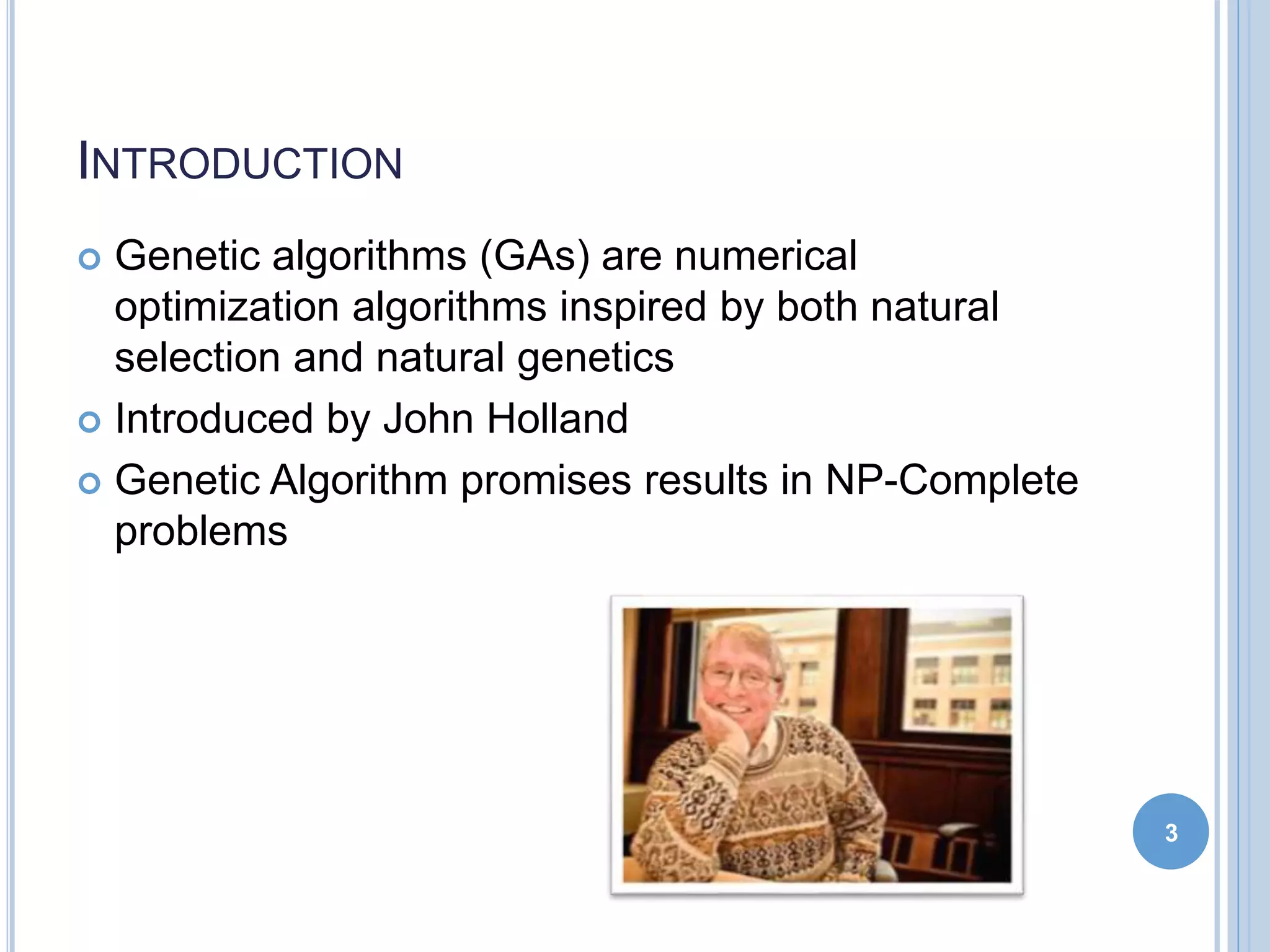 INTRODUCTION

Genetic algorithms (GAs) are numerical optimization algorithms inspired by both natural selection and natural genetics

Introduced by John Holland

Genetic Algorithm promises results in NP-Complete problems

3